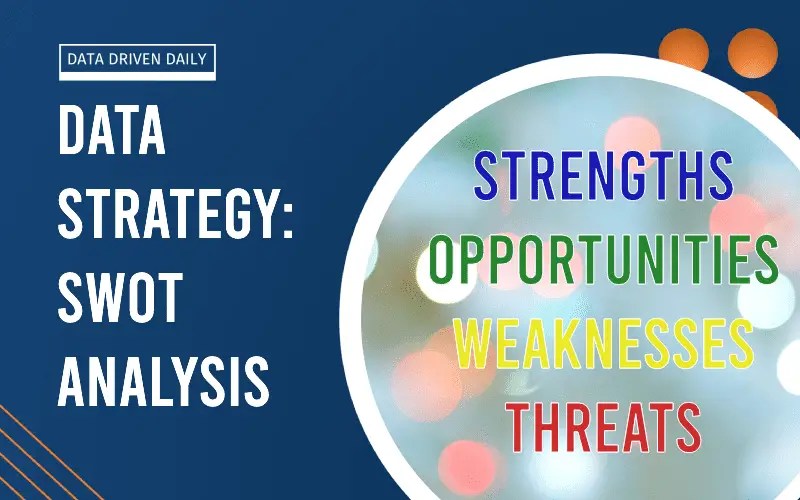 DATA DRIVEN DAILY

DATA STRATEGY: SWOT ANALYSIS

STRENGTHS
OPPORTUNITIES
WEAKNESSES
THREATS